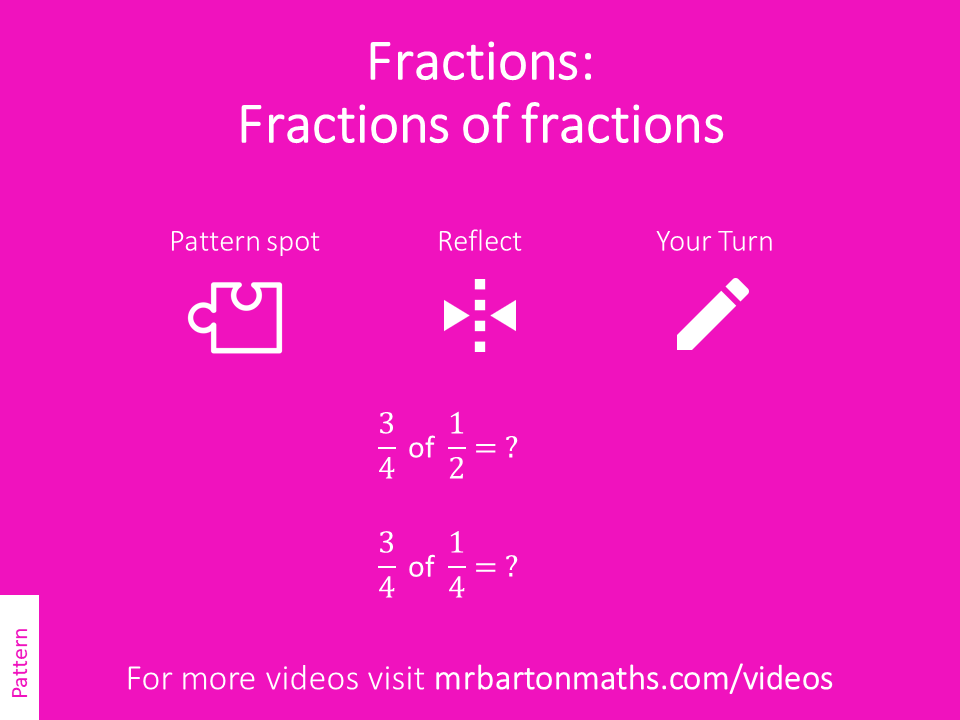 Fractions:
Fractions of fractions

Pattern spot

Reflect

Your Turn

$\frac{3}{4}$ of $\frac{1}{2} = ?$

$\frac{3}{4}$ of $\frac{1}{4} = ?$

Pattern

For more videos visit mrbartonmaths.com/videos